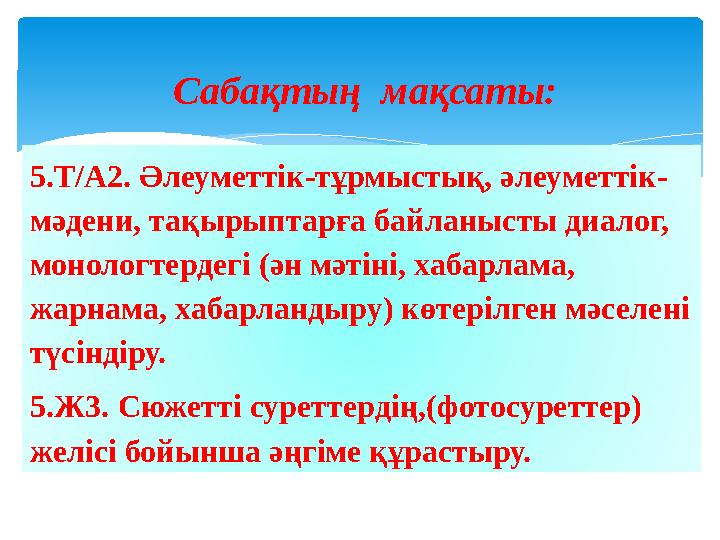 Сабақтың мақсаты:

5.Т/А2. Әлеуметтік-тұрмыстық, әлеуметтік-мәдени, тақырыптарға байланысты диалог, монологтердегі (ән мәтіні, хабарлама, жарнама, хабарландыру) көтерілген мәселені түсіндіру.

5.Ж3. Сюжетті суреттердің,(фотосуреттер) желісі бойынша әңгіме құрастыру.